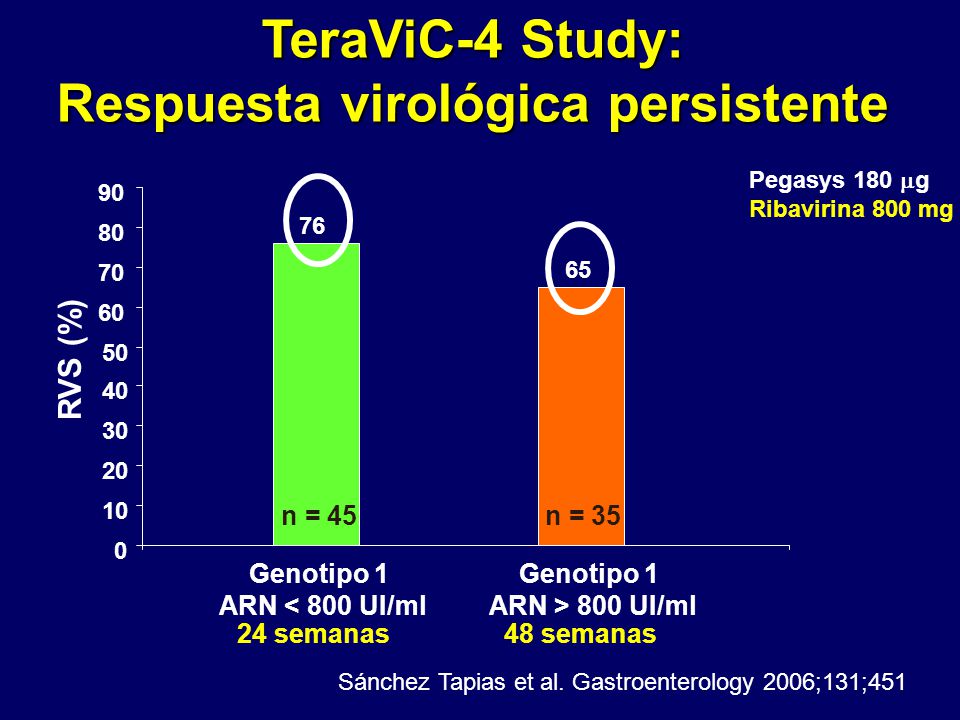 TeraViC-4 Study:
Respuesta virológica persistente

Pegasys 180 $\mu$g
Ribavirina 800 mg

RVS (%)

90
80
70
60
50
40
30
20
10
0

76
65

n = 45
n = 35

Genotipo 1
ARN < 800 UI/ml
24 semanas

Genotipo 1
ARN > 800 UI/ml
48 semanas

Sánchez Tapias et al. Gastroenterology 2006;131;451